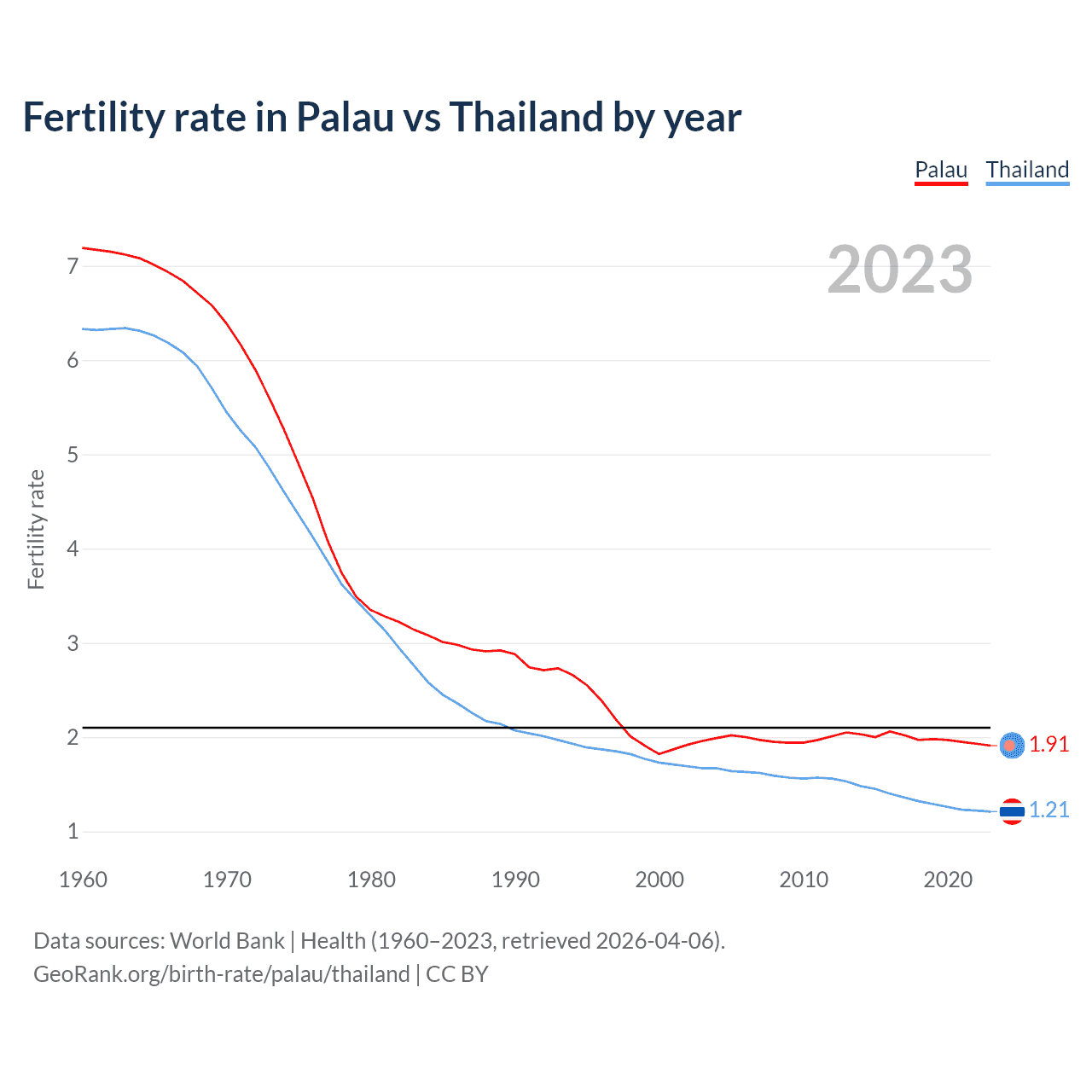 Fertility rate in Palau vs Thailand by year

Palau Thailand

2023

Fertility rate

7
6
5
4
3
2
1

1.91
1.21

1960 1970 1980 1990 2000 2010 2020

Data sources: World Bank | Health (1960–2023, retrieved 2026-04-06).
GeoRank.org/birth-rate/palau/thailand | CC BY